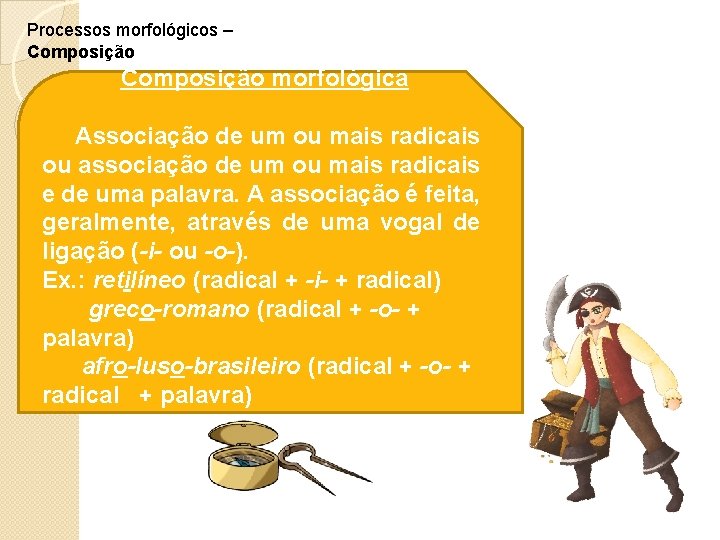 Processos morfológicos – Composição

Composição morfológica

Associação de um ou mais radicais ou associação de um ou mais radicais e de uma palavra. A associação é feita, geralmente, através de uma vogal de ligação (-i- ou -o-).
Ex.: retilíneo (radical + -i- + radical)
greco-romano (radical + -o- + palavra)
afro-luso-brasileiro (radical + -o- + radical + palavra)